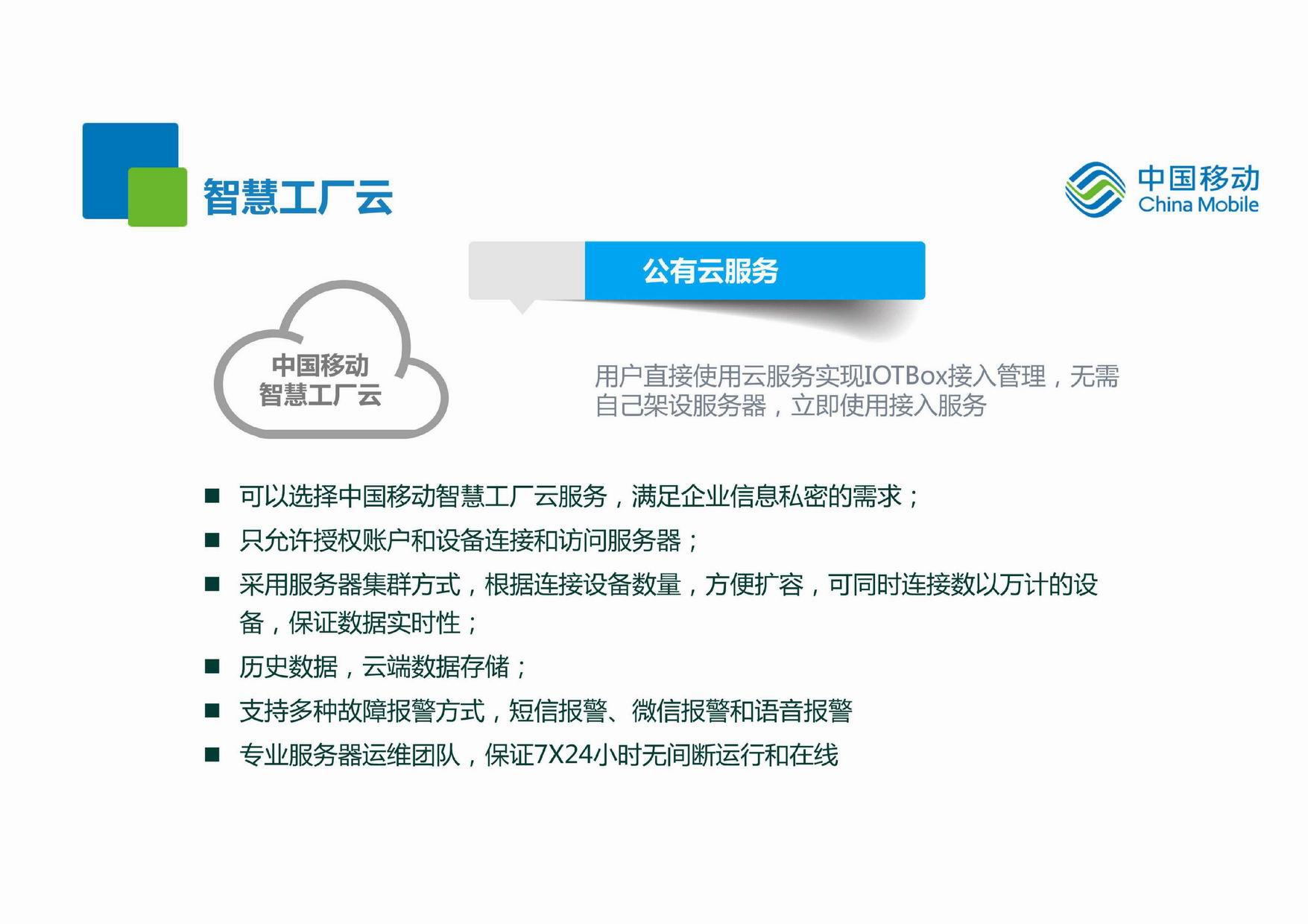 智慧工厂云

中国移动
China Mobile

公有云服务

中国移动
智慧工厂云

用户直接使用云服务实现IOTBox接入管理，无需自己架设服务器，立即使用接入服务

■ 可以选择中国移动智慧工厂云服务，满足企业信息私密的需求；
■ 只允许授权账户和设备连接和访问服务器；
■ 采用服务器集群方式，根据连接设备数量，方便扩容，可同时连接数以万计的设备，保证数据实时性；
■ 历史数据，云端数据存储；
■ 支持多种故障报警方式，短信报警、微信报警和语音报警
■ 专业服务器运维团队，保证7X24小时无间断运行和在线